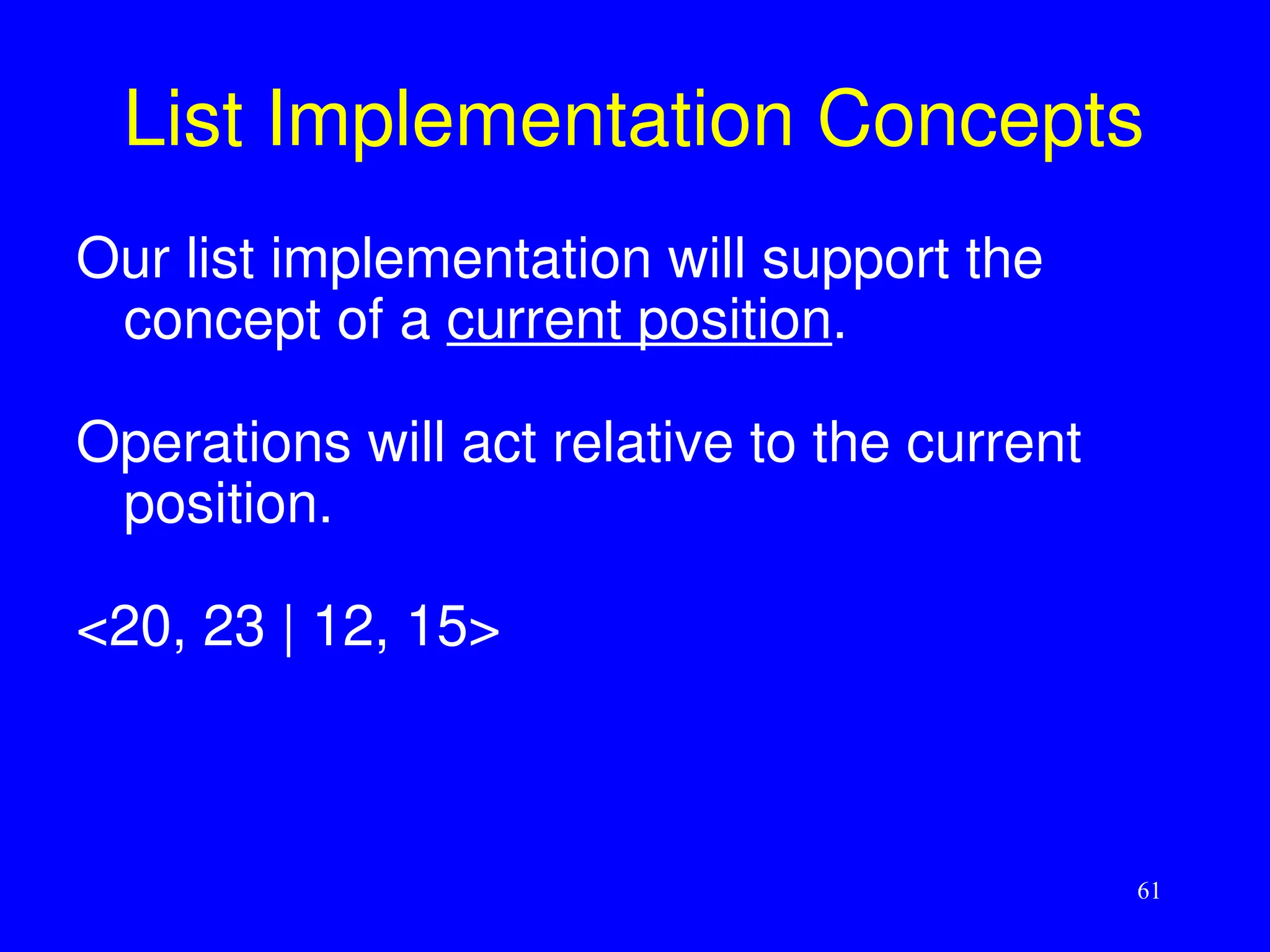 List Implementation Concepts

Our list implementation will support the concept of a current position.

Operations will act relative to the current position.

<20, 23 | 12, 15>

61